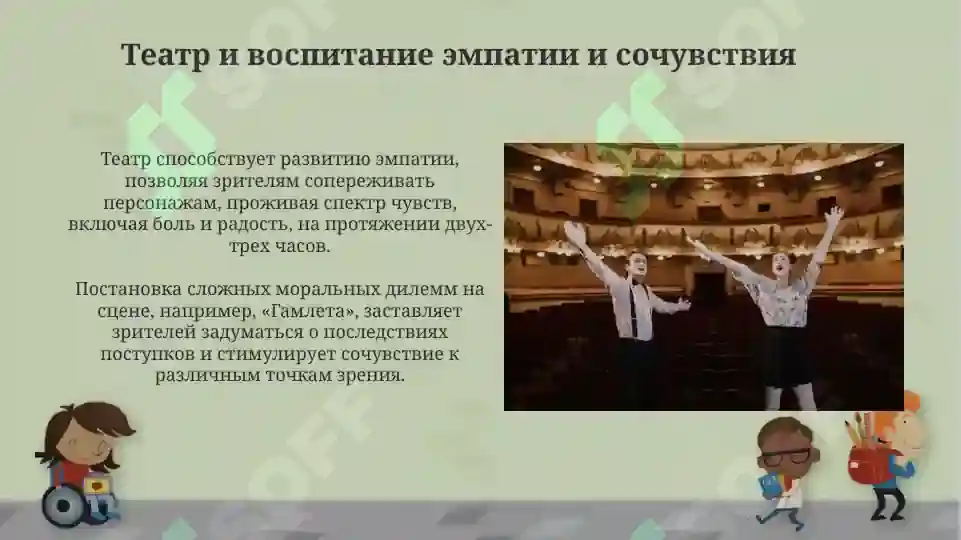 Театр и воспитание эмпатии и сочувствия

Театр способствует развитию эмпатии, позволяя зрителям сопереживать персонажам, проживая спектр чувств, включая боль и радость, на протяжении двух-трех часов.

Постановка сложных моральных дилемм на сцене, например, «Гамлета», заставляет зрителей задуматься о последствиях поступков и стимулирует сочувствие к различным точкам зрения.